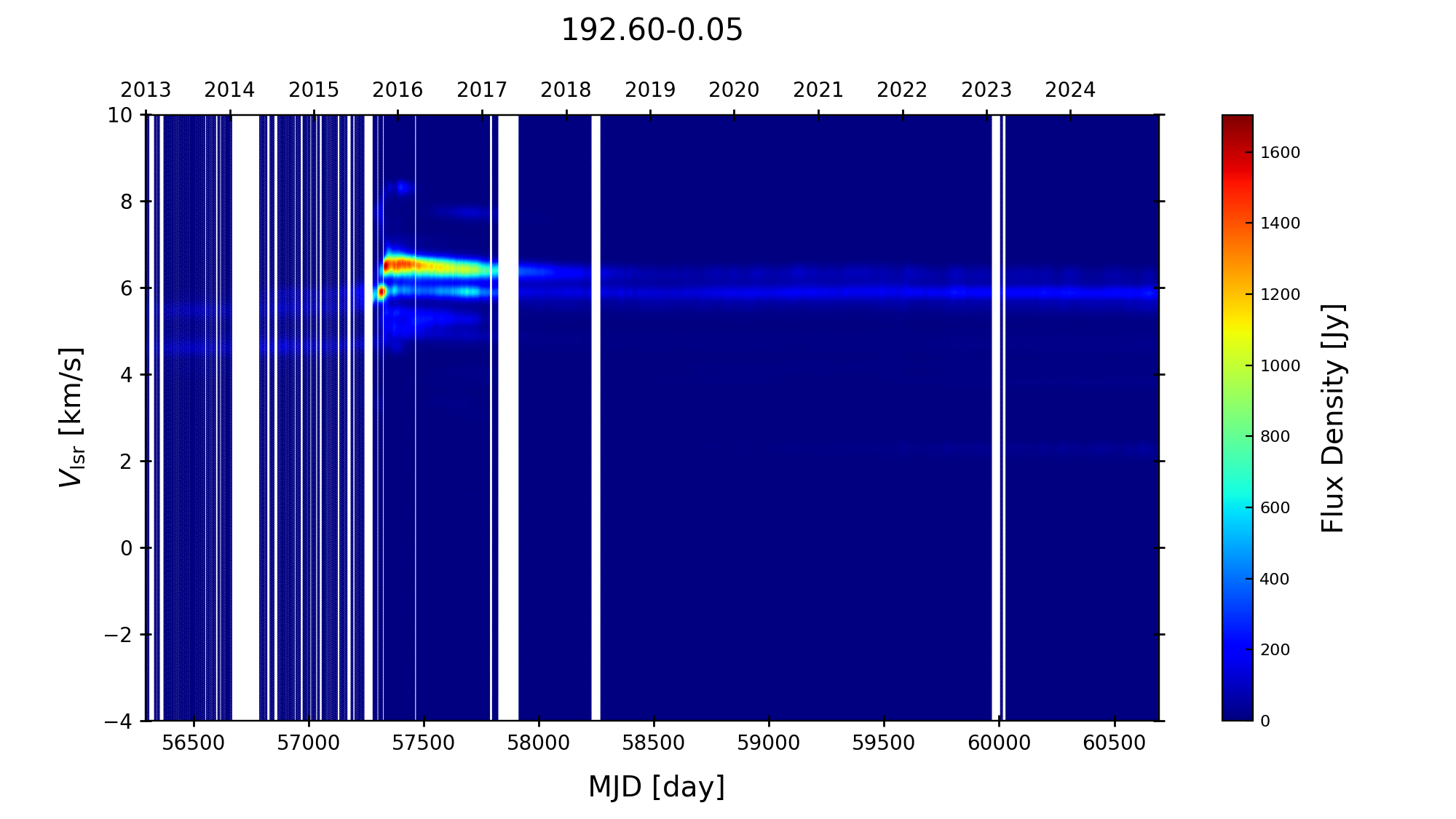 192.60-0.05

2013 2014 2015 2016 2017 2018 2019 2020 2021 2022 2023 2024

10
8
6
4
2
0
−2
−4

$V_{\mathrm{lsr}}$ [km/s]

56500 57000 57500 58000 58500 59000 59500 60000 60500

MJD [day]

1600
1400
1200
1000
800
600
400
200
0

Flux Density [Jy]